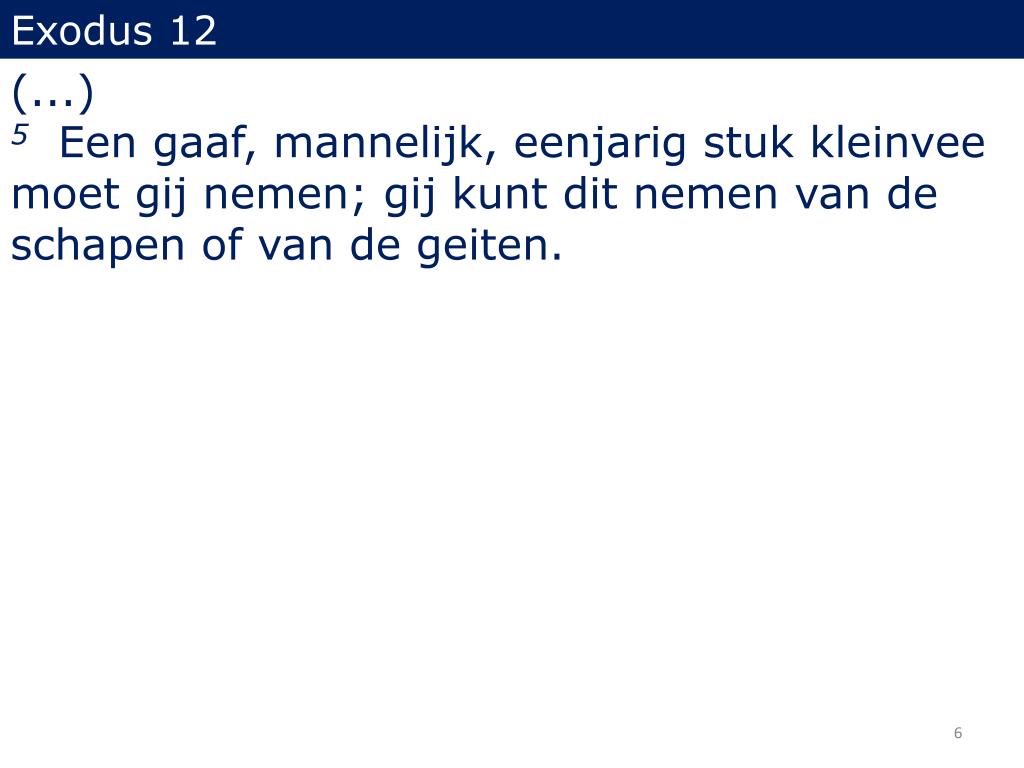 Exodus 12

(...)
$^5$ Een gaaf, mannelijk, eenjarig stuk kleinvee moet gij nemen; gij kunt dit nemen van de schapen of van de geiten.

6